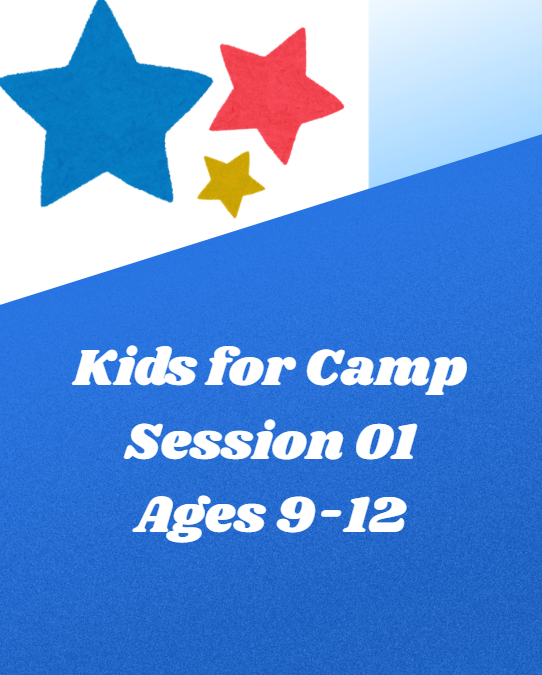 Kids for Camp
Session 01
Ages 9-12